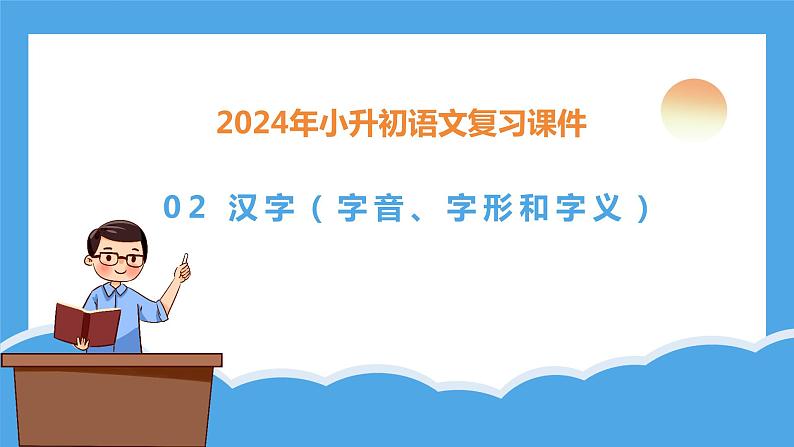 2024年小升初语文复习课件

02 汉字（字音、字形和字义）